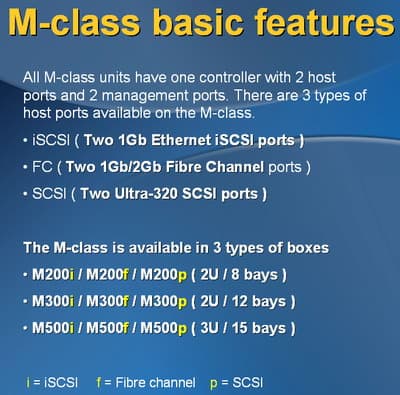 M-class basic features

All M-class units have one controller with 2 host ports and 2 management ports. There are 3 types of host ports available on the M-class.

• iSCSI ( Two 1Gb Ethernet iSCSI ports )

• FC ( Two 1Gb/2Gb Fibre Channel ports )

• SCSI ( Two Ultra-320 SCSI ports )

The M-class is available in 3 types of boxes

• M200i / M200f / M200p ( 2U / 8 bays )

• M300i / M300f / M300p ( 2U / 12 bays )

• M500i / M500f / M500p ( 3U / 15 bays )

i = iSCSI f = Fibre channel p = SCSI